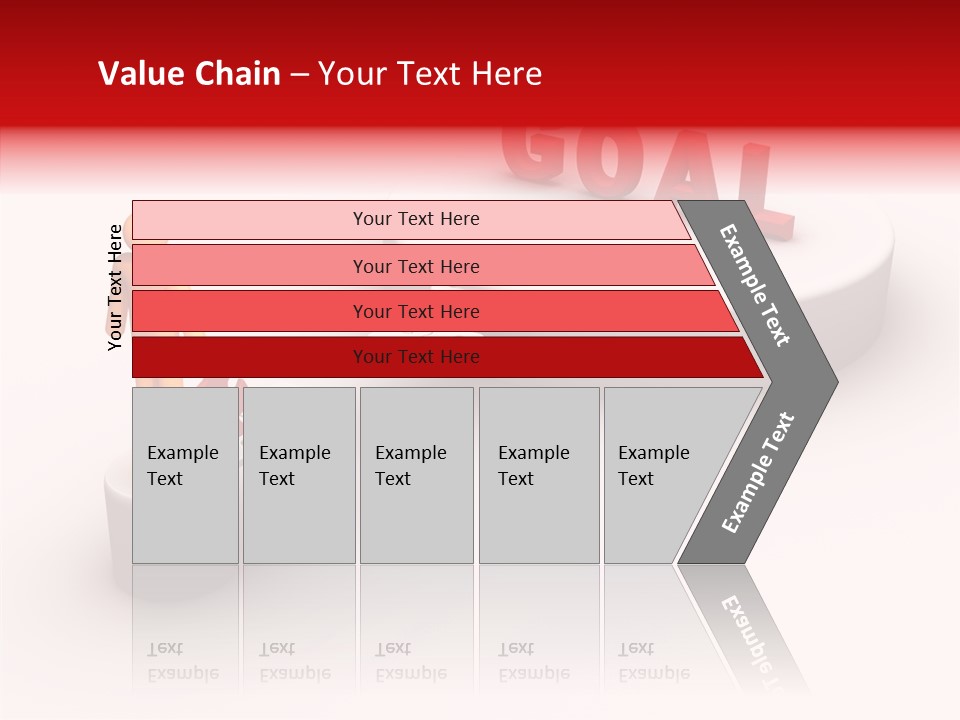 Value Chain – Your Text Here

GOAL

Your Text Here

Your Text Here

Your Text Here

Your Text Here

Your Text Here

Example Text

Example Text

Example Text

Example Text

Example Text

Example Text

Example Text